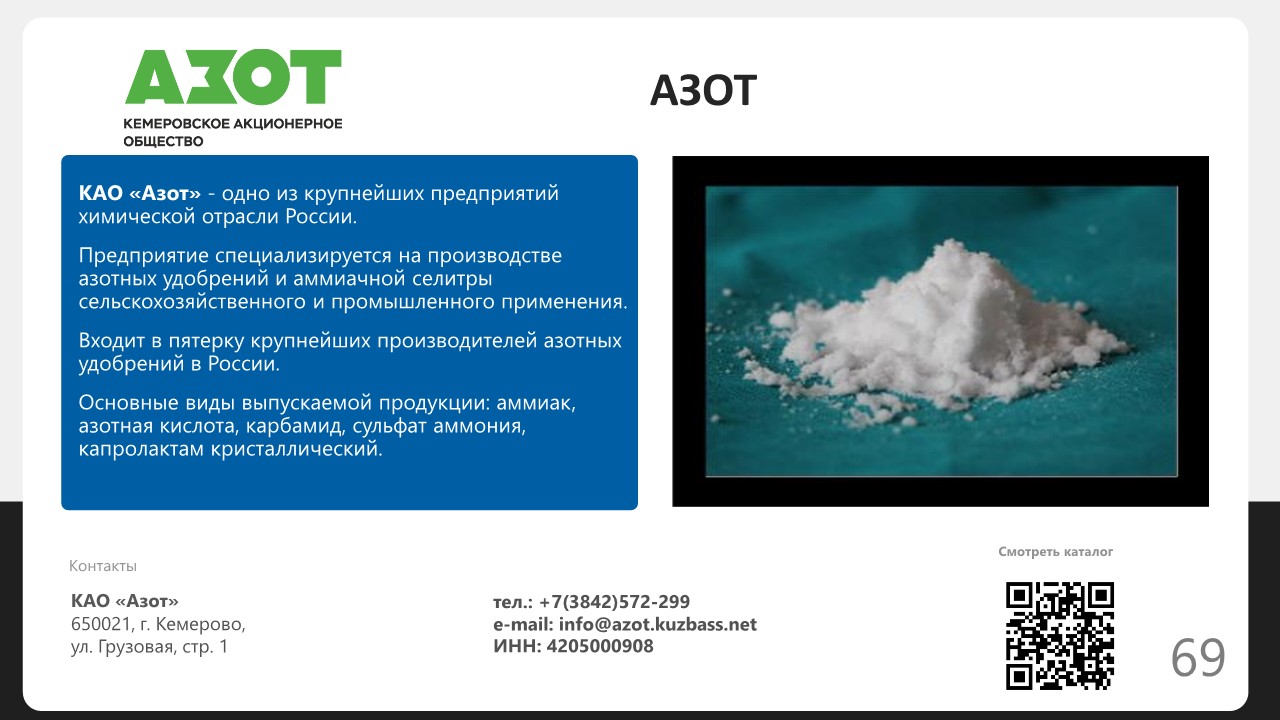 АЗОТ
КЕМЕРОВСКОЕ АКЦИОНЕРНОЕ ОБЩЕСТВО

АЗОТ

КАО «Азот» - одно из крупнейших предприятий химической отрасли России.

Предприятие специализируется на производстве азотных удобрений и аммиачной селитры сельскохозяйственного и промышленного применения.

Входит в пятерку крупнейших производителей азотных удобрений в России.

Основные виды выпускаемой продукции: аммиак, азотная кислота, карбамид, сульфат аммония, капролактам кристаллический.

Контакты

КАО «Азот»
650021, г. Кемерово,
ул. Грузовая, стр. 1

тел.: +7(3842)572-299
e-mail: info@azot.kuzbass.net
ИНН: 4205000908

Смотреть каталог

69